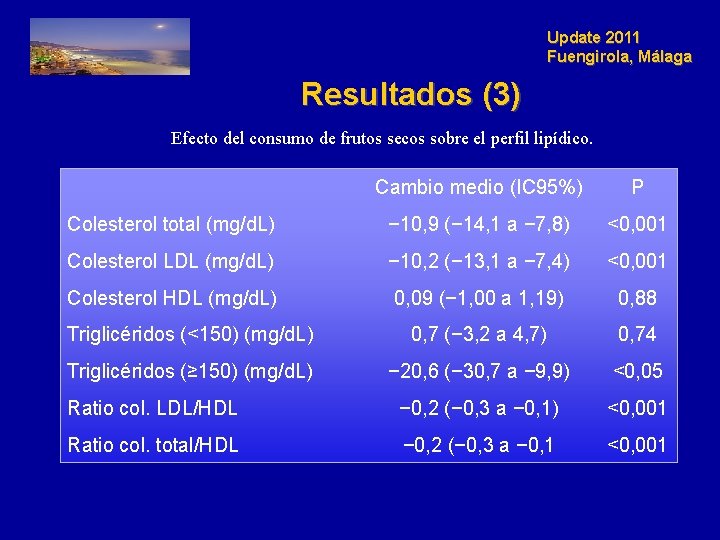 Update 2011
Fuengirola, Málaga

Resultados (3)

Efecto del consumo de frutos secos sobre el perfil lipídico.

| | Cambio medio (IC95%) | P |
|---|---|---|
| Colesterol total (mg/dL) | −10,9 (−14,1 a −7,8) | <0,001 |
| Colesterol LDL (mg/dL) | −10,2 (−13,1 a −7,4) | <0,001 |
| Colesterol HDL (mg/dL) | 0,09 (−1,00 a 1,19) | 0,88 |
| Triglicéridos (<150) (mg/dL) | 0,7 (−3,2 a 4,7) | 0,74 |
| Triglicéridos (≥150) (mg/dL) | −20,6 (−30,7 a −9,9) | <0,05 |
| Ratio col. LDL/HDL | −0,2 (−0,3 a −0,1) | <0,001 |
| Ratio col. total/HDL | −0,2 (−0,3 a −0,1 | <0,001 |